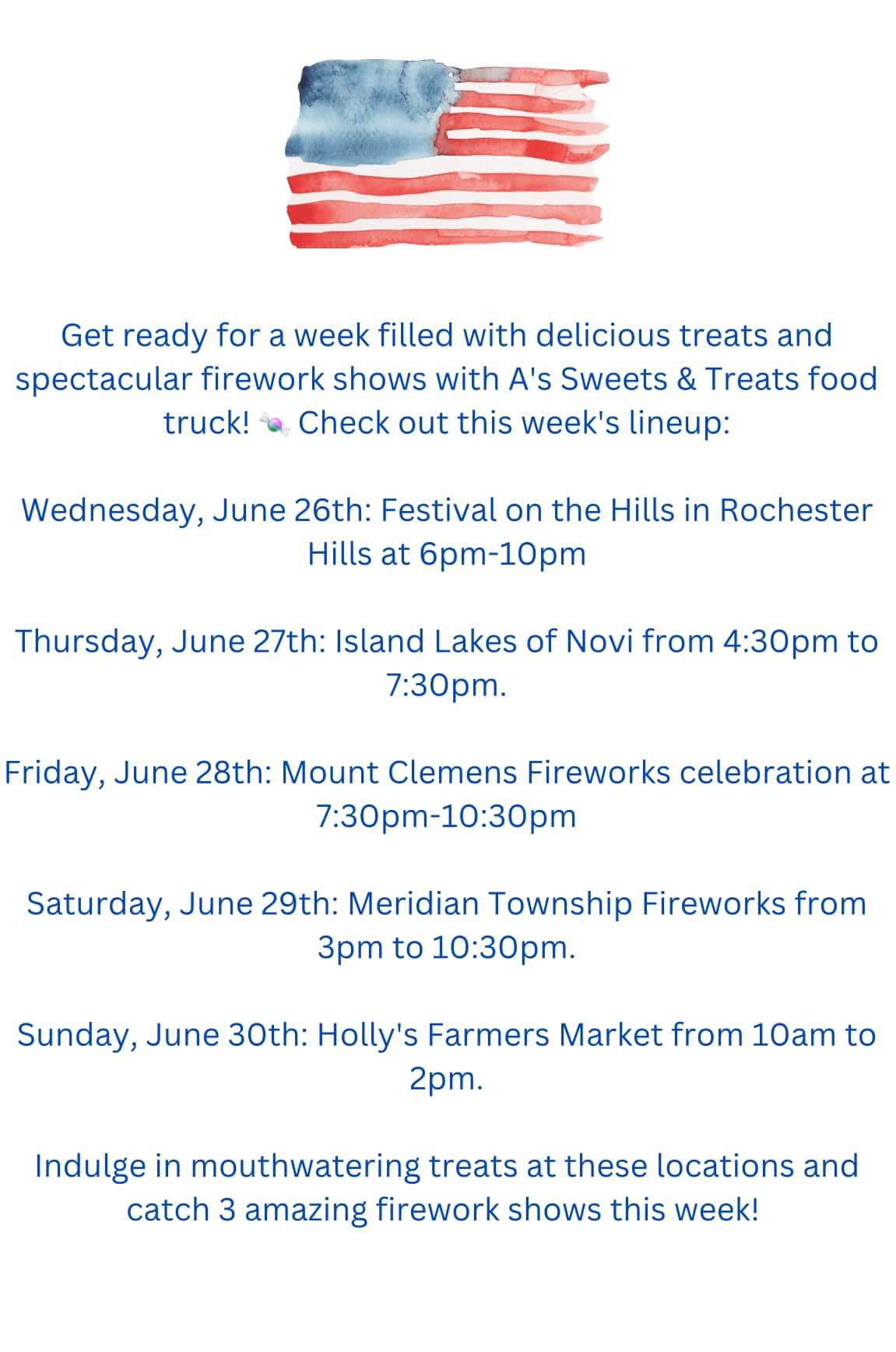 Get ready for a week filled with delicious treats and spectacular firework shows with A's Sweets & Treats food truck! 🍬 Check out this week's lineup:

Wednesday, June 26th: Festival on the Hills in Rochester Hills at 6pm-10pm

Thursday, June 27th: Island Lakes of Novi from 4:30pm to 7:30pm.

Friday, June 28th: Mount Clemens Fireworks celebration at 7:30pm-10:30pm

Saturday, June 29th: Meridian Township Fireworks from 3pm to 10:30pm.

Sunday, June 30th: Holly's Farmers Market from 10am to 2pm.

Indulge in mouthwatering treats at these locations and catch 3 amazing firework shows this week!